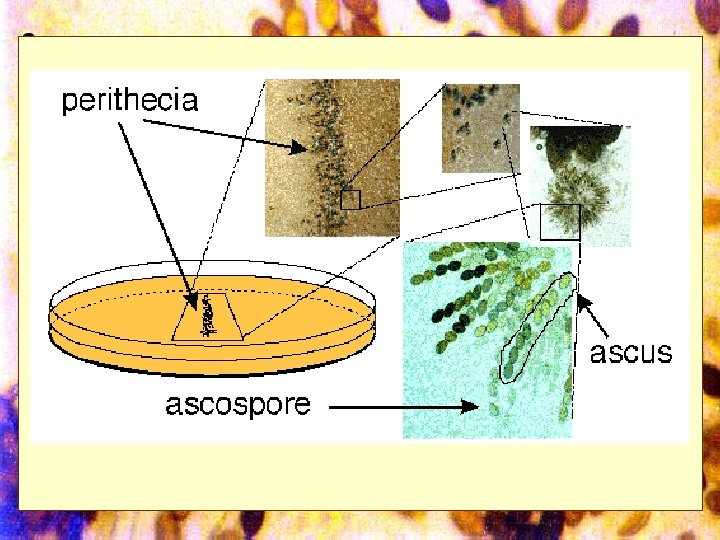 perithecia

ascus

ascospore